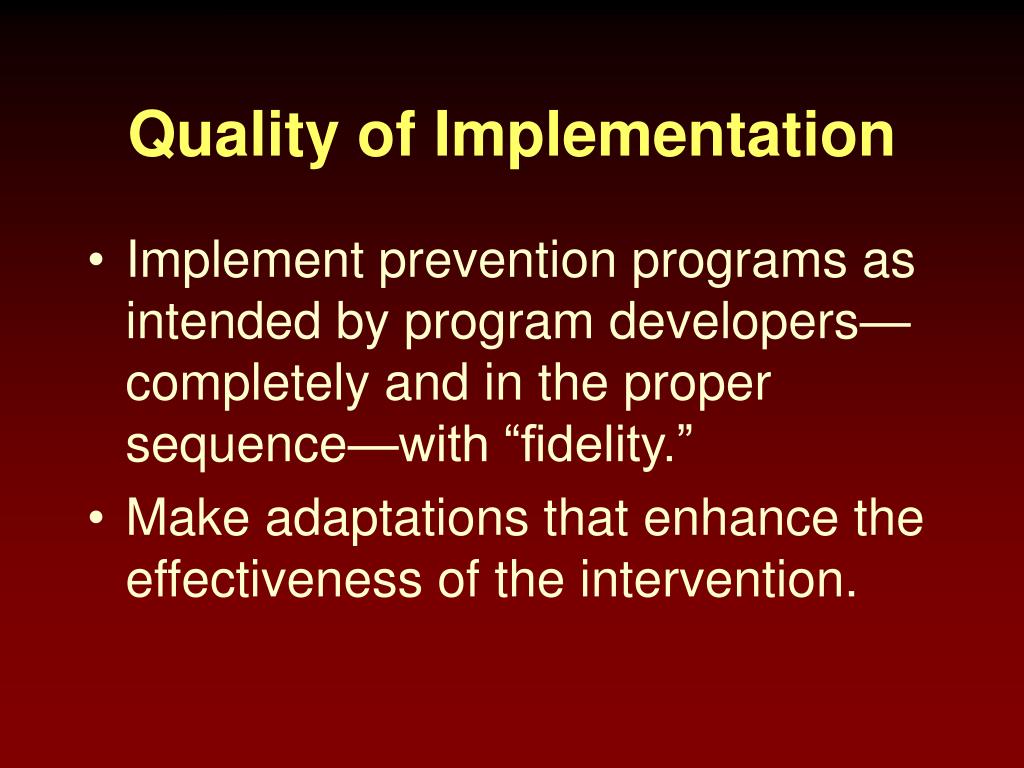 Quality of Implementation

• Implement prevention programs as intended by program developers—completely and in the proper sequence—with “fidelity.”
• Make adaptations that enhance the effectiveness of the intervention.